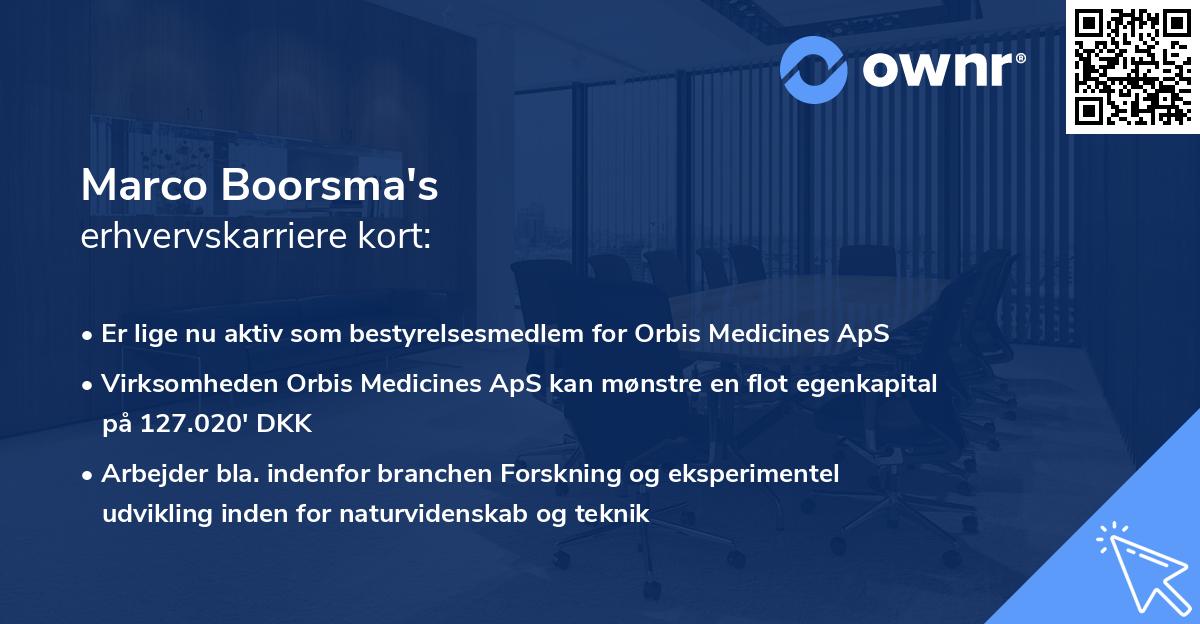 ownr®

Marco Boorsma's
erhvervskarriere kort:

• Er lige nu aktiv som bestyrelsesmedlem for Orbis Medicines ApS

• Virksomheden Orbis Medicines ApS kan mønstre en flot egenkapital på 127.020' DKK

• Arbejder bla. indenfor branchen Forskning og eksperimentel udvikling inden for naturvidenskab og teknik